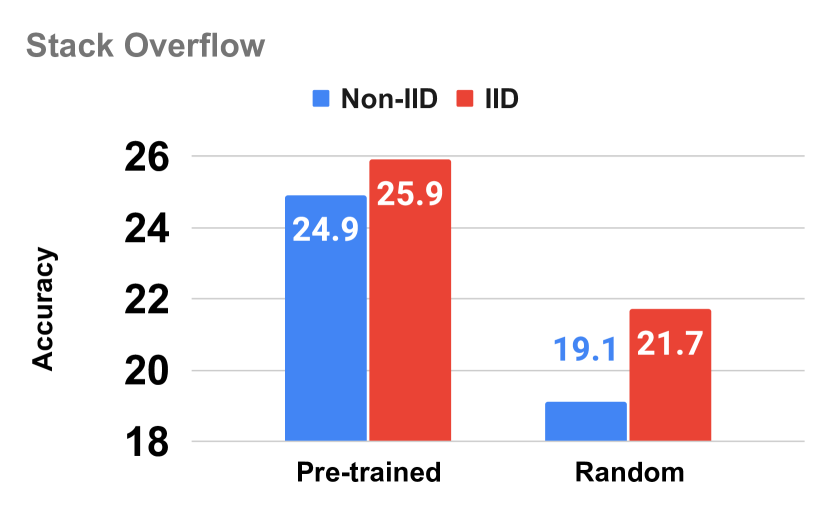 Stack Overflow

Non-IID IID

Accuracy

26
24
22
20
18

24.9
25.9
19.1
21.7

Pre-trained
Random